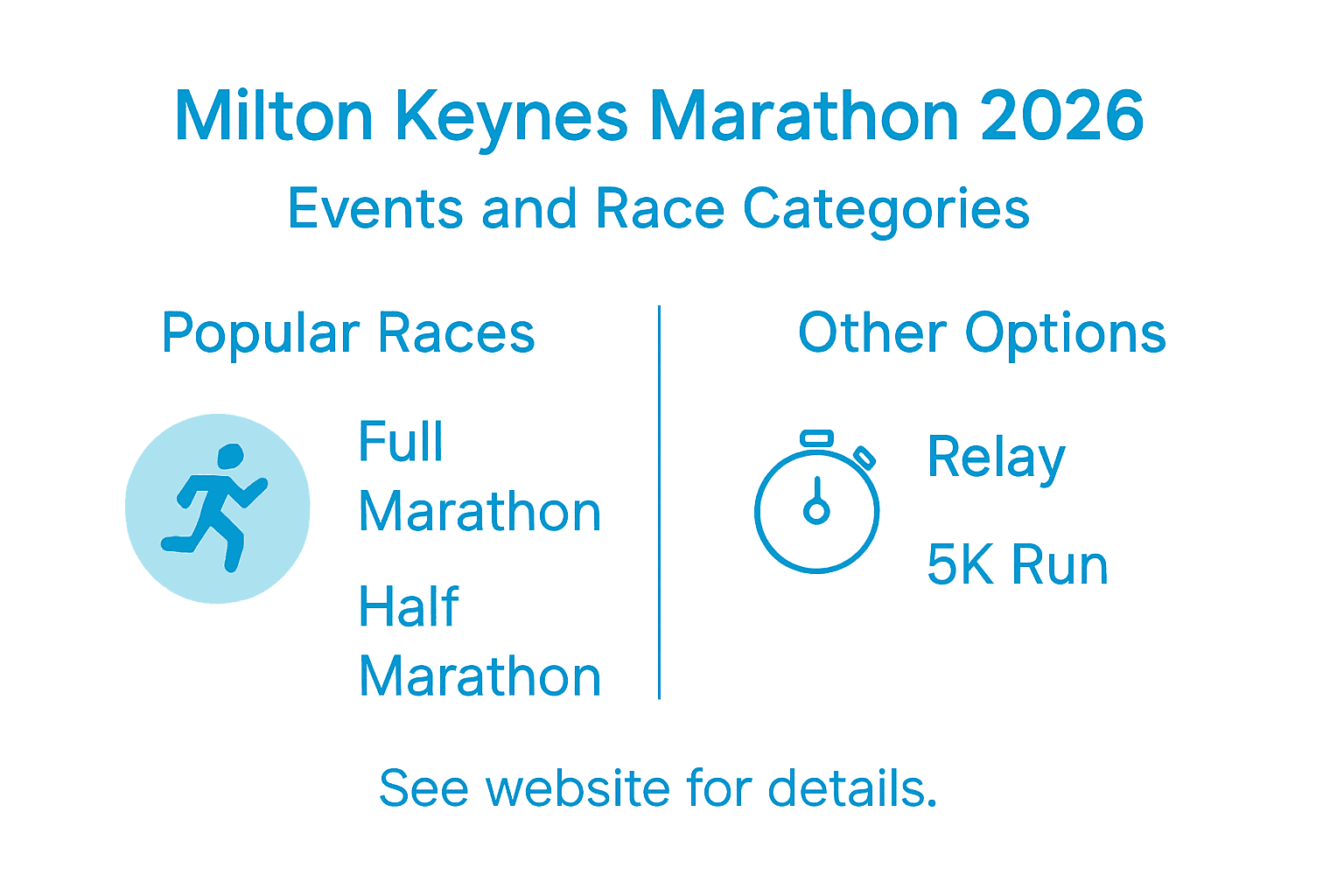 Milton Keynes Marathon 2026

Events and Race Categories

Popular Races

Full Marathon

Half Marathon

Other Options

Relay

5K Run

See website for details.